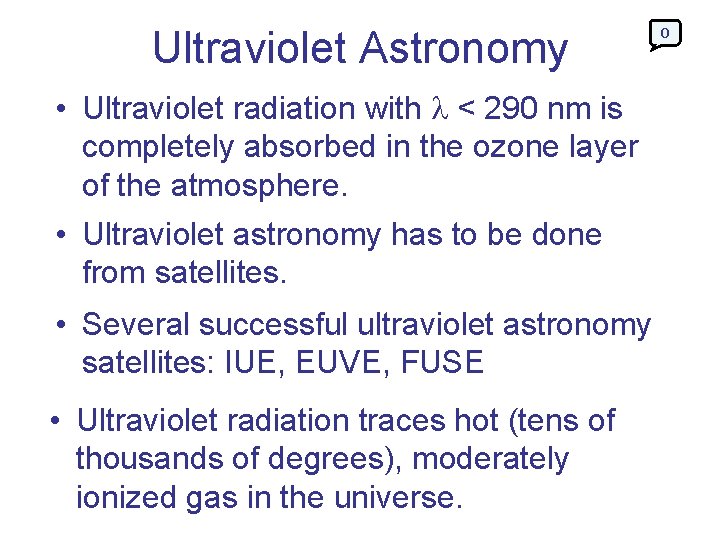 Ultraviolet Astronomy

0

• Ultraviolet radiation with $\lambda$ < 290 nm is completely absorbed in the ozone layer of the atmosphere.

• Ultraviolet astronomy has to be done from satellites.

• Several successful ultraviolet astronomy satellites: IUE, EUVE, FUSE

• Ultraviolet radiation traces hot (tens of thousands of degrees), moderately ionized gas in the universe.